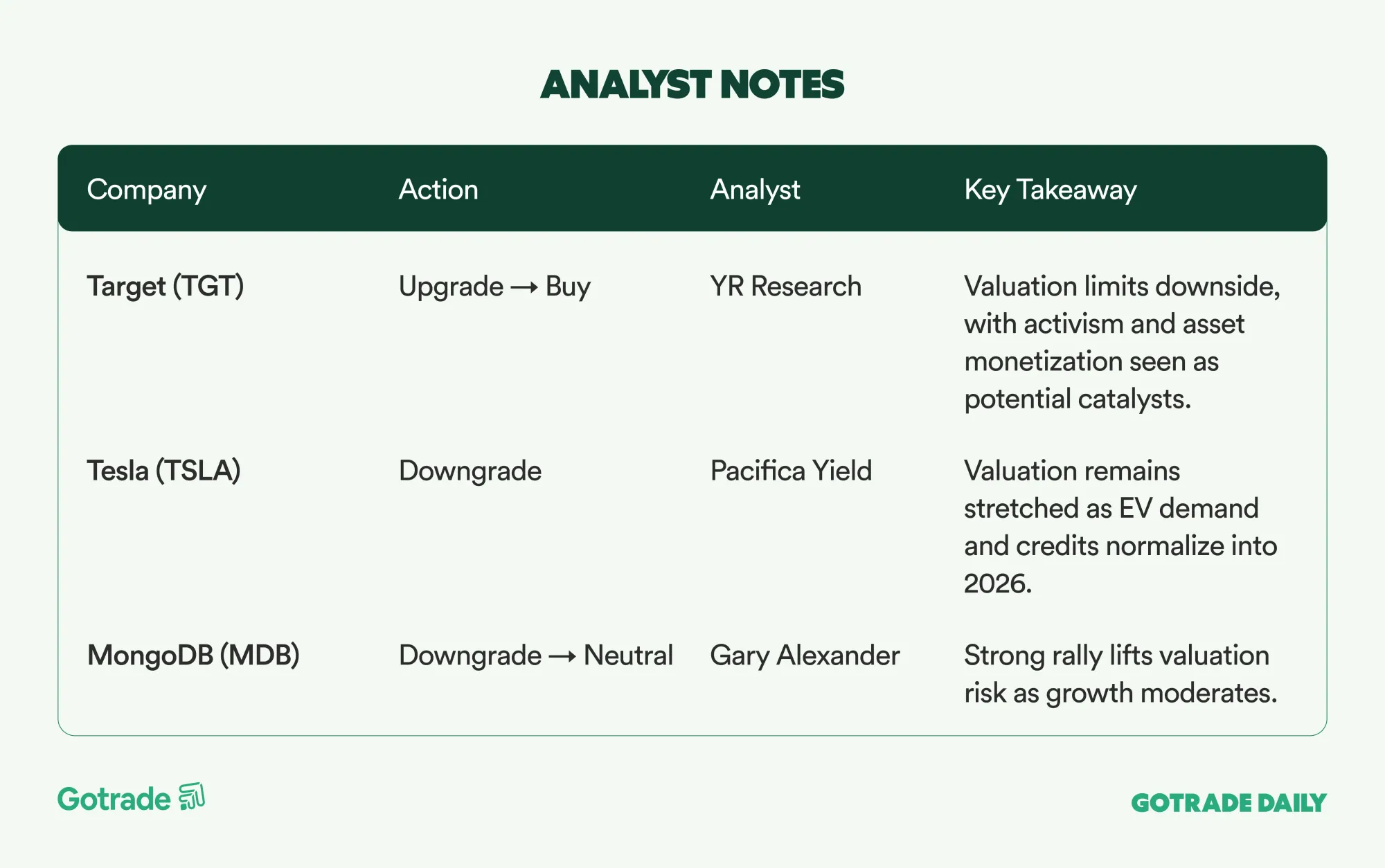 ANALYST NOTES

| Company | Action | Analyst | Key Takeaway |
|---|---|---|---|
| Target (TGT) | Upgrade → Buy | YR Research | Valuation limits downside, with activism and asset monetization seen as potential catalysts. |
| Tesla (TSLA) | Downgrade | Pacifica Yield | Valuation remains stretched as EV demand and credits normalize into 2026. |
| MongoDB (MDB) | Downgrade → Neutral | Gary Alexander | Strong rally lifts valuation risk as growth moderates. |

Gotrade

GOTRADE DAILY